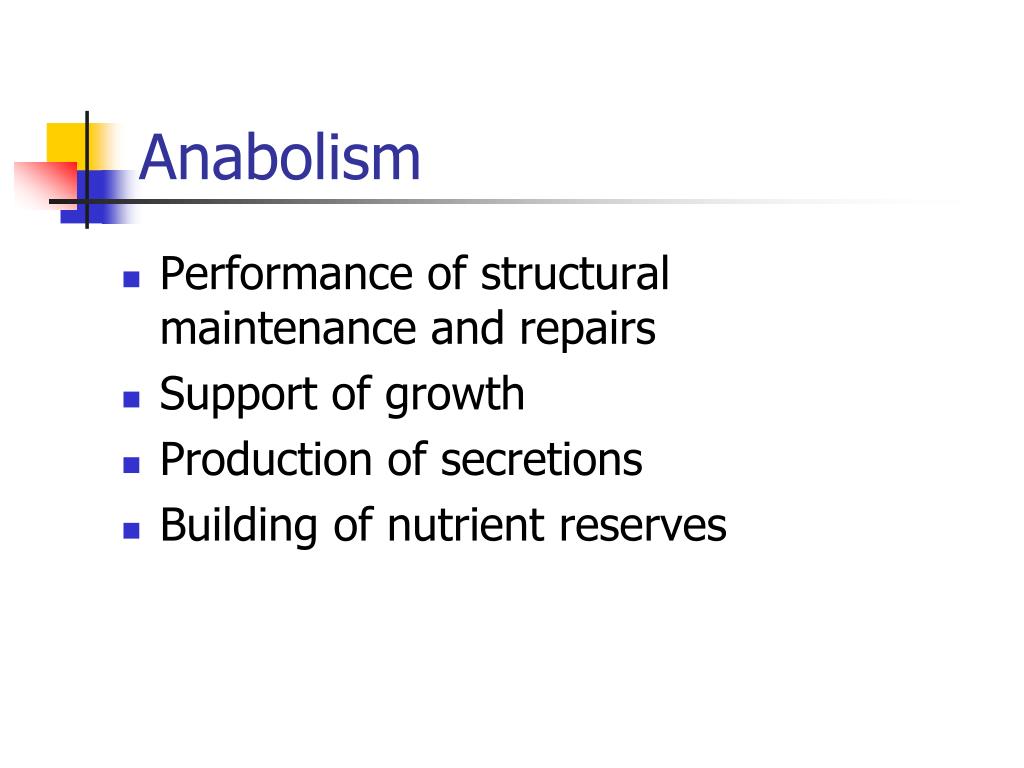 Anabolism

- Performance of structural maintenance and repairs
- Support of growth
- Production of secretions
- Building of nutrient reserves